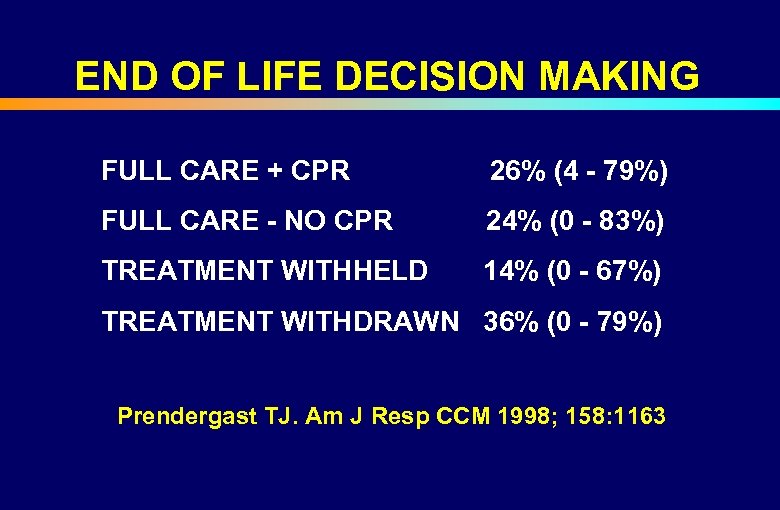 END OF LIFE DECISION MAKING

FULL CARE + CPR 26% (4 - 79%)

FULL CARE - NO CPR 24% (0 - 83%)

TREATMENT WITHHELD 14% (0 - 67%)

TREATMENT WITHDRAWN 36% (0 - 79%)

Prendergast TJ. Am J Resp CCM 1998; 158:1163